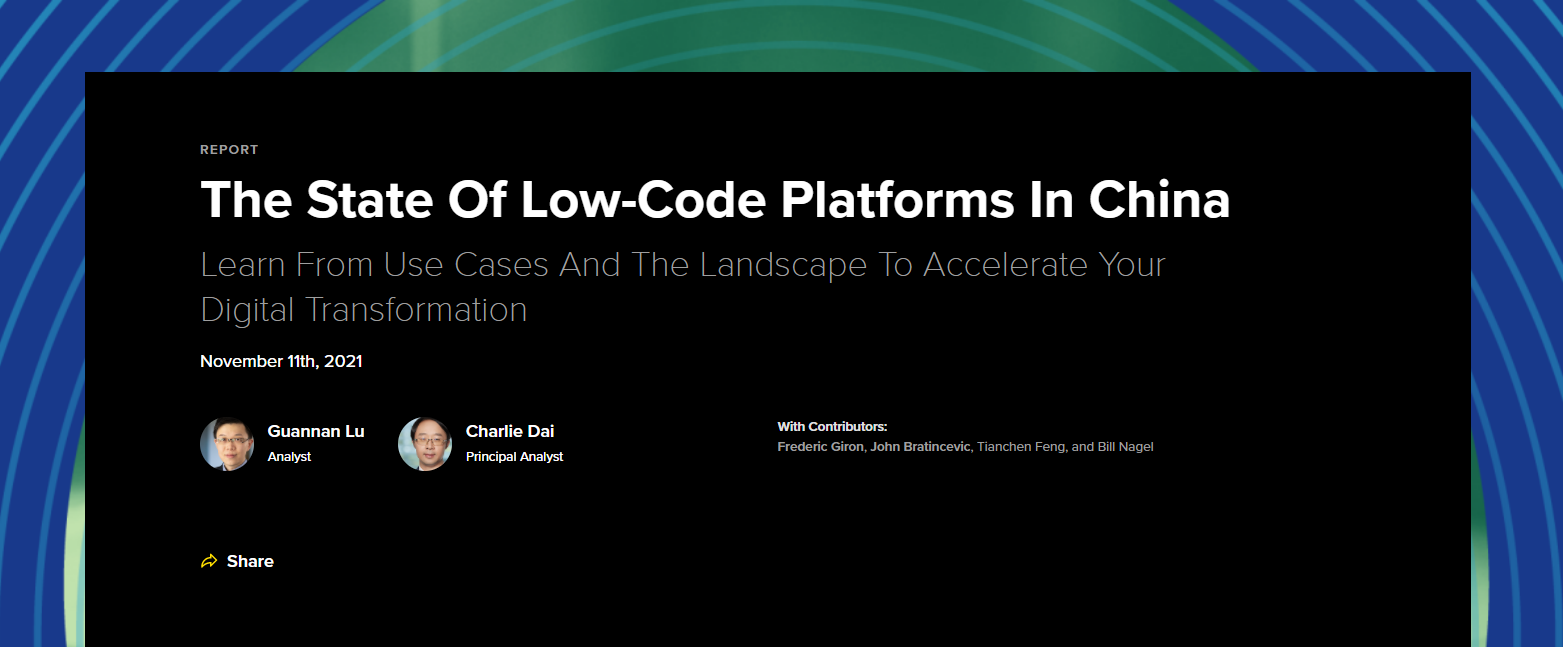 REPORT

The State Of Low-Code Platforms In China

Learn From Use Cases And The Landscape To Accelerate Your Digital Transformation

November 11th, 2021

Guannan Lu
Analyst

Charlie Dai
Principal Analyst

With Contributors:
Frederic Giron, John Bratincevic, Tianchen Feng, and Bill Nagel

Share